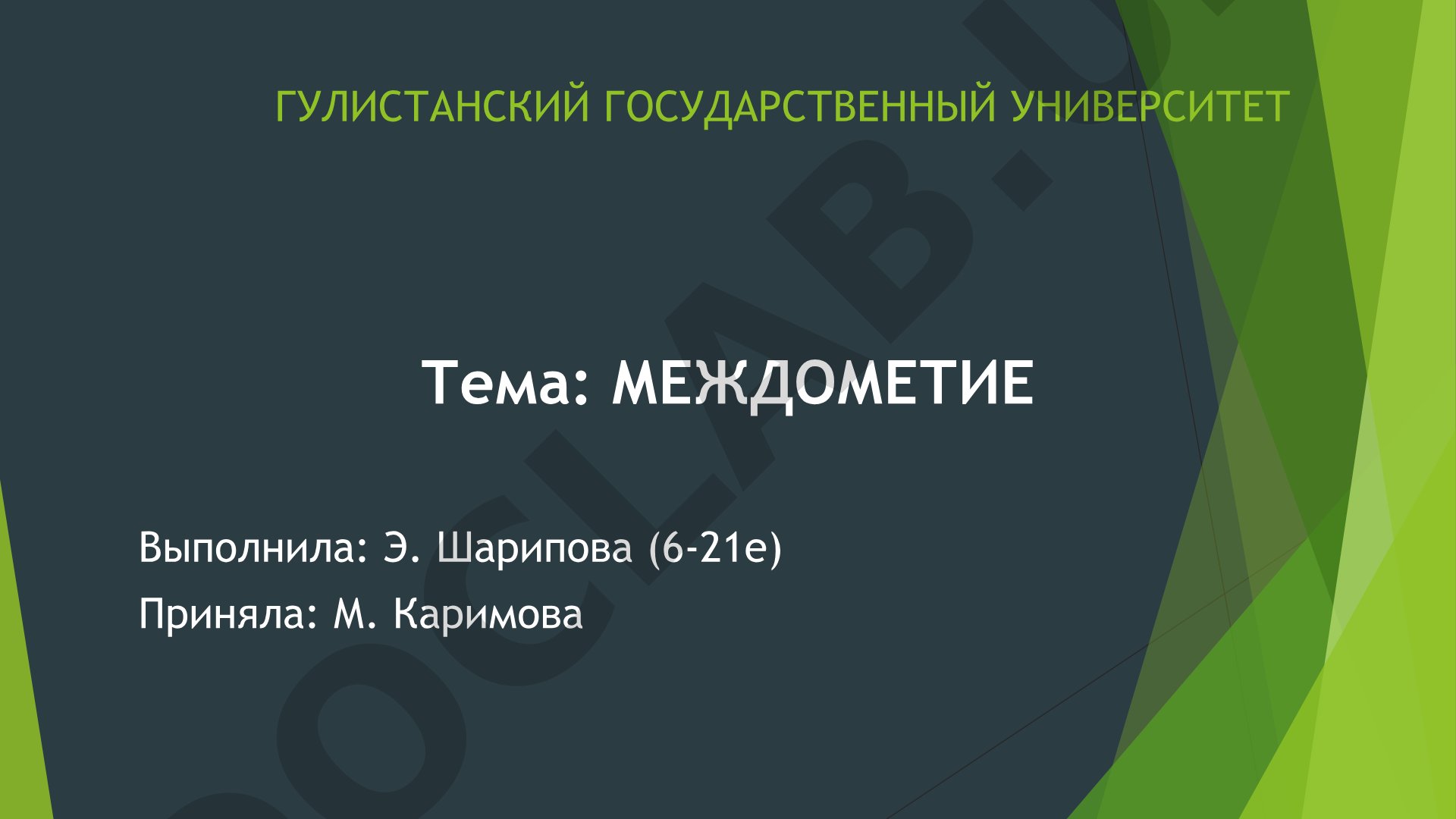 ГУЛИСТАНСКИЙ ГОСУДАРСТВЕННЫЙ УНИВЕРСИТЕТ

Тема: МЕЖДОМЕТИЕ

Выполнила: Э. Шарипова (6-21е)

Приняла: М. Каримова

OCLAB.U